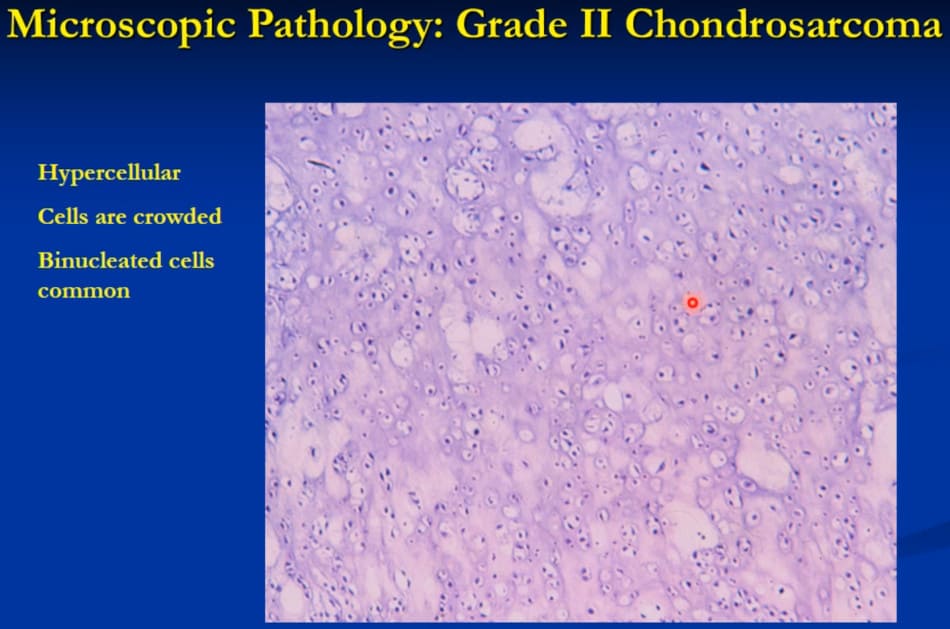 Microscopic Pathology: Grade II Chondrosarcoma

Hypercellular

Cells are crowded

Binucleated cells common